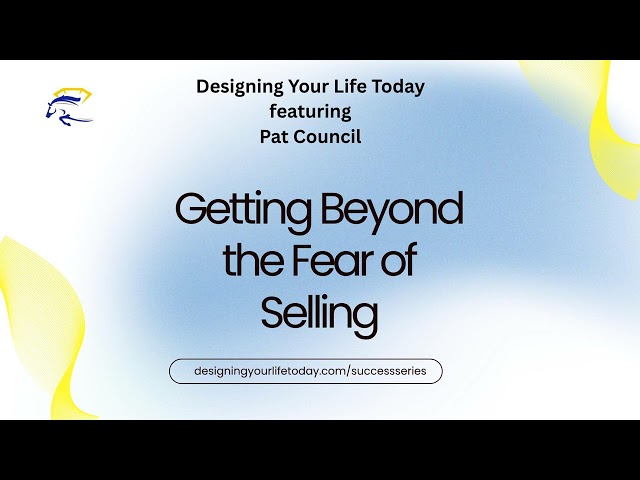 Designing Your Life Today
featuring
Pat Council

Getting Beyond the Fear of Selling

designingyourlifetoday.com/successseries